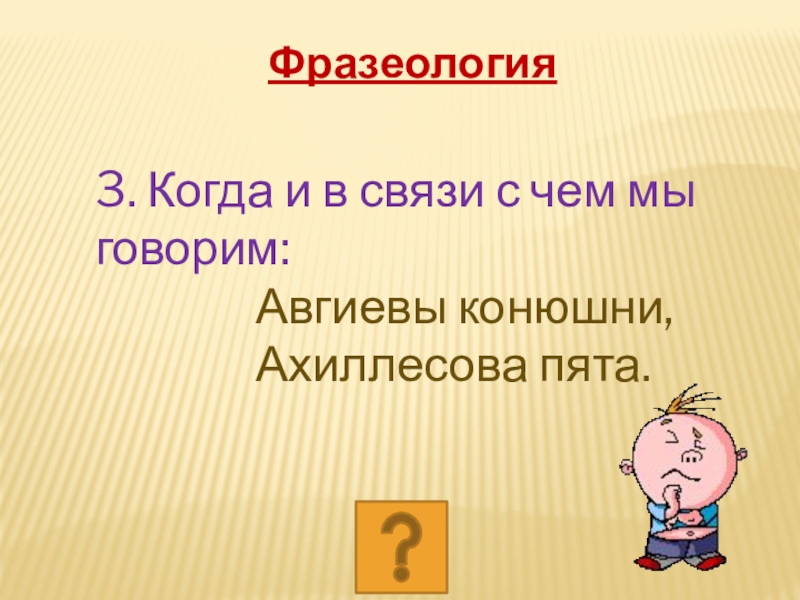 Фразеология

3. Когда и в связи с чем мы говорим:

Авгиевы конюшни,
Ахиллесова пята.

?